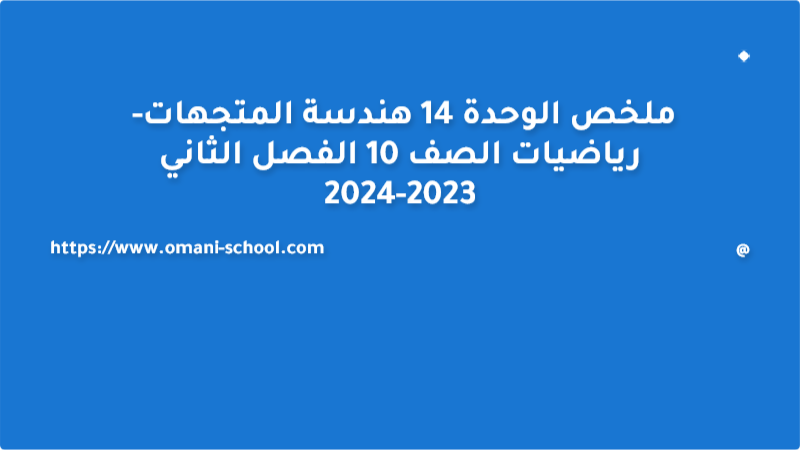 ملخص الوحدة 14 هندسة المتجهات- رياضيات الصف 10 الفصل الثاني 2024-2023

https://www.omani-school.com

@